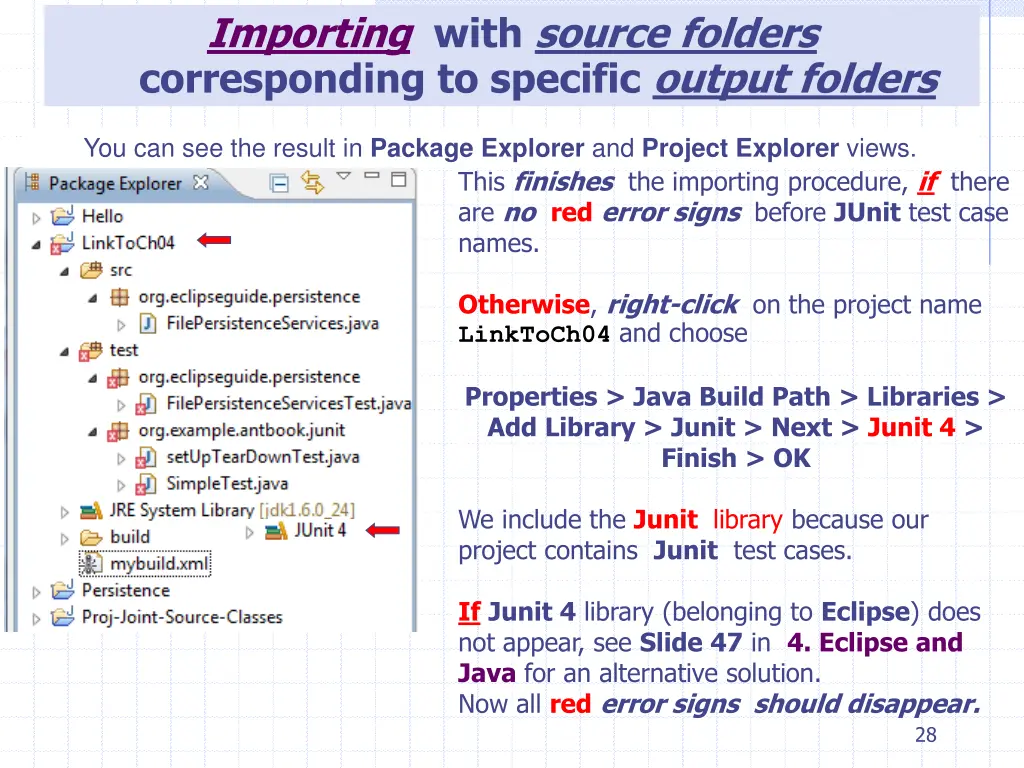 Importing with source folders corresponding to specific output folders

You can see the result in Package Explorer and Project Explorer views.

Package Explorer

Hello
LinkToCh04
src
org.eclipseguide.persistence
FilePersistenceServices.java
test
org.eclipseguide.persistence
FilePersistenceServicesTest.java
org.example.antbook.junit
setUpTearDownTest.java
SimpleTest.java
JRE System Library [jdk1.6.0_24]
JUnit 4
build
mybuild.xml
Persistence
Proj-Joint-Source-Classes

This finishes the importing procedure, if there are no red error signs before JUnit test case names.

Otherwise, right-click on the project name LinkToCh04 and choose

Properties > Java Build Path > Libraries > Add Library > Junit > Next > Junit 4 > Finish > OK

We include the Junit library because our project contains Junit test cases.

If Junit 4 library (belonging to Eclipse) does not appear, see Slide 47 in 4. Eclipse and Java for an alternative solution.
Now all red error signs should disappear.

28